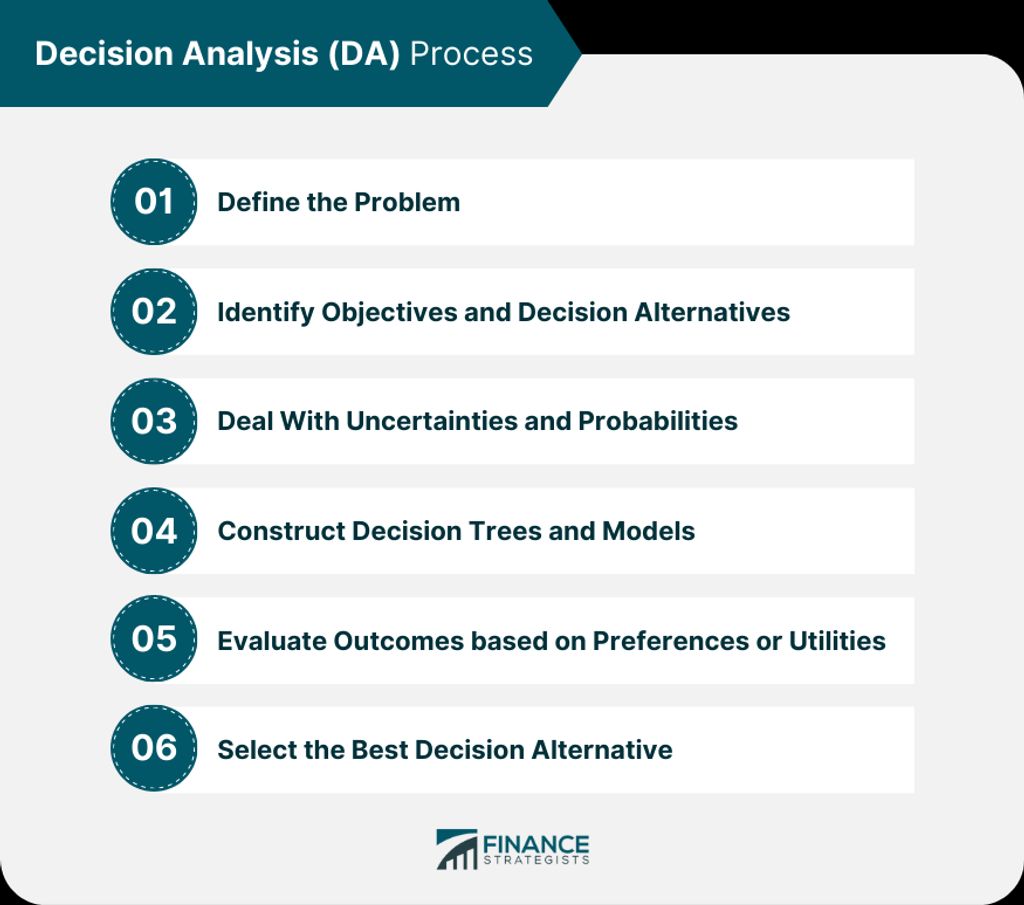 Decision Analysis (DA) Process

01 Define the Problem

02 Identify Objectives and Decision Alternatives

03 Deal With Uncertainties and Probabilities

04 Construct Decision Trees and Models

05 Evaluate Outcomes based on Preferences or Utilities

06 Select the Best Decision Alternative

FINANCE STRATEGISTS